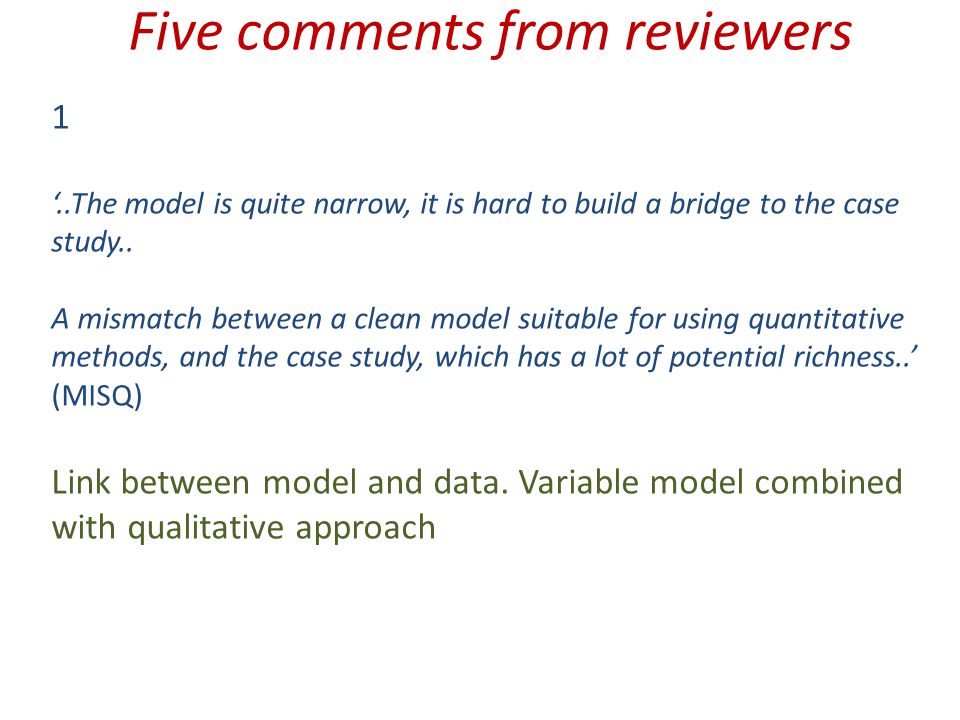 Five comments from reviewers

1

‘..The model is quite narrow, it is hard to build a bridge to the case study..

A mismatch between a clean model suitable for using quantitative methods, and the case study, which has a lot of potential richness..’ (MISQ)

Link between model and data. Variable model combined with qualitative approach